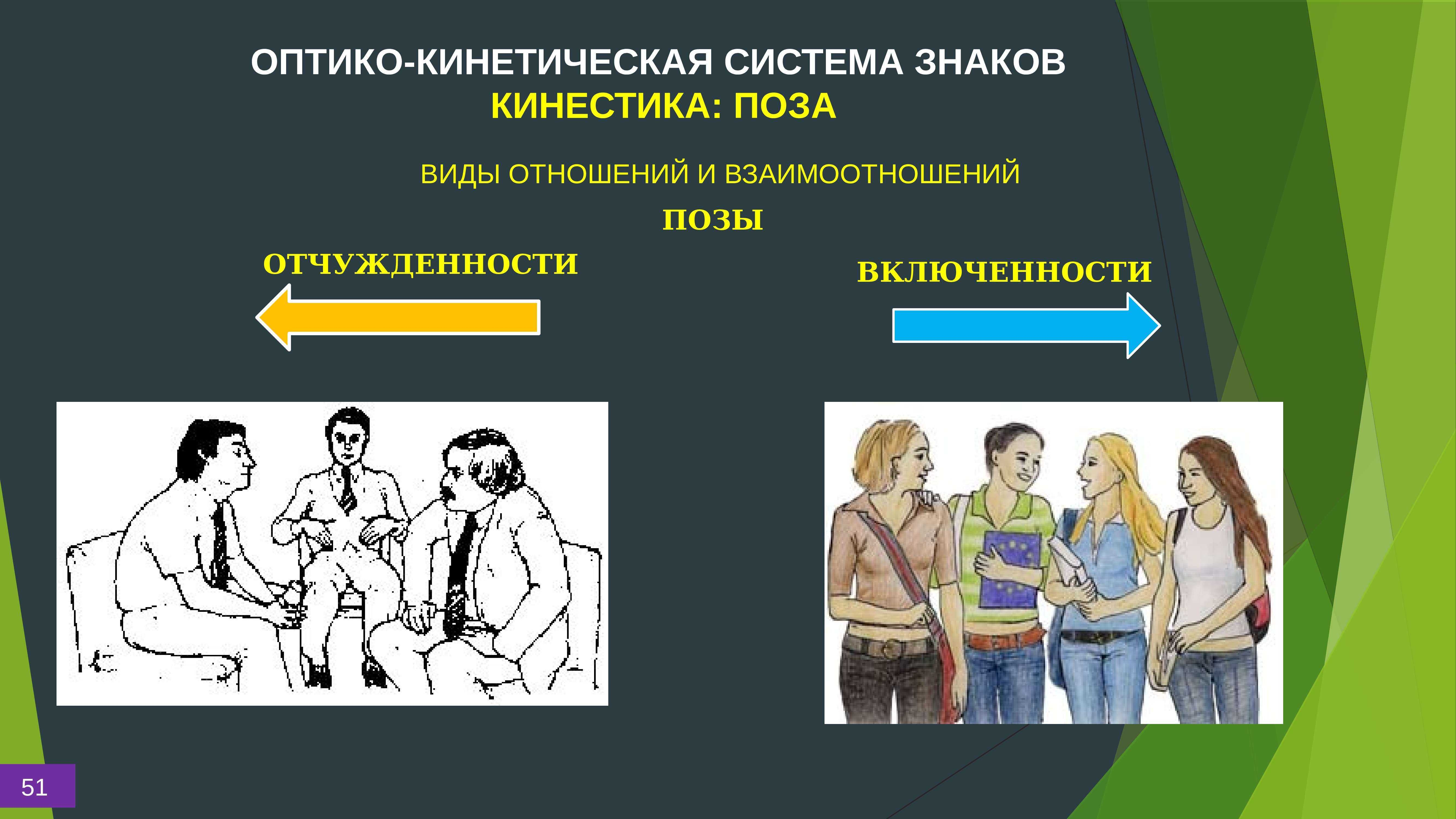 ОПТИКО-КИНЕТИЧЕСКАЯ СИСТЕМА ЗНАКОВ
КИНЕСТИКА: ПОЗА

ВИДЫ ОТНОШЕНИЙ И ВЗАИМООТНОШЕНИЙ

ПОЗЫ

ОТЧУЖДЕННОСТИ

ВКЛЮЧЕННОСТИ

51